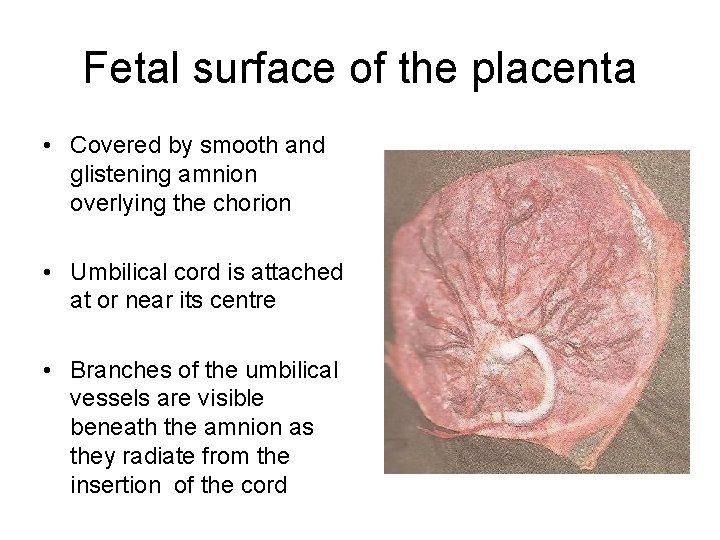 Fetal surface of the placenta

• Covered by smooth and glistening amnion overlying the chorion

• Umbilical cord is attached at or near its centre

• Branches of the umbilical vessels are visible beneath the amnion as they radiate from the insertion of the cord